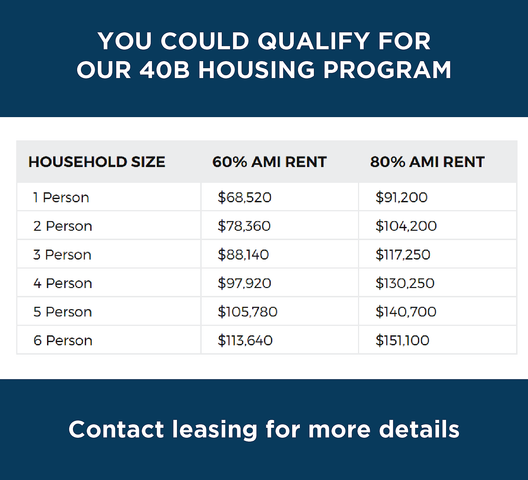 YOU COULD QUALIFY FOR OUR 40B HOUSING PROGRAM

| HOUSEHOLD SIZE | 60% AMI RENT | 80% AMI RENT |
|---|---|---|
| 1 Person | \$68,520 | \$91,200 |
| 2 Person | \$78,360 | \$104,200 |
| 3 Person | \$88,140 | \$117,250 |
| 4 Person | \$97,920 | \$130,250 |
| 5 Person | \$105,780 | \$140,700 |
| 6 Person | \$113,640 | \$151,100 |

Contact leasing for more details